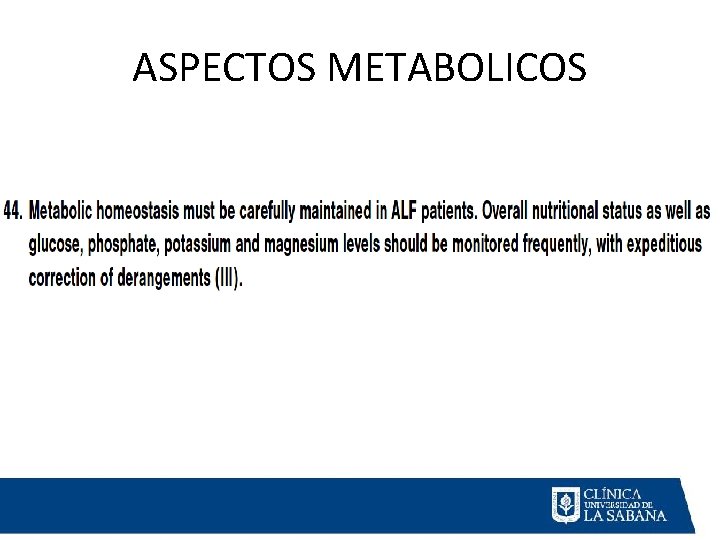 ASPECTOS METABOLICOS

44. Metabolic homeostasis must be carefully maintained in ALF patients. Overall nutritional status as well as glucose, phosphate, potassium and magnesium levels should be monitored frequently, with expeditious correction of derangements (III).

CLÍNICA UNIVERSIDAD DE LA SABANA